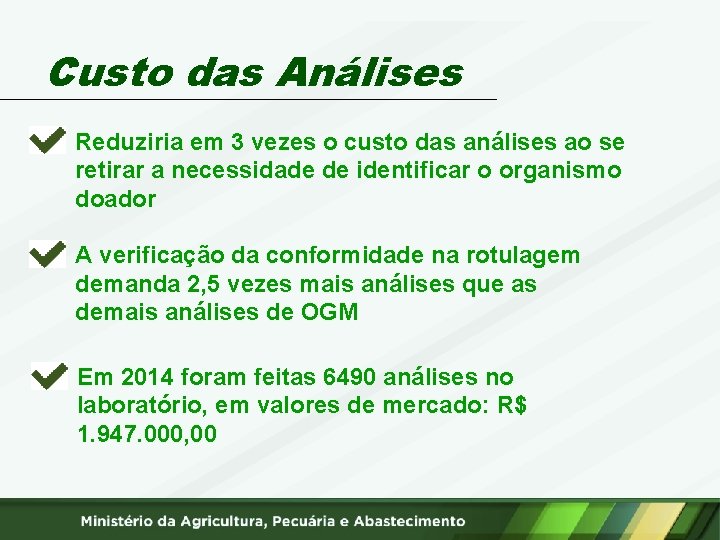 Custo das Análises

Reduziria em 3 vezes o custo das análises ao se retirar a necessidade de identificar o organismo doador

A verificação da conformidade na rotulagem demanda 2,5 vezes mais análises que as demais análises de OGM

Em 2014 foram feitas 6490 análises no laboratório, em valores de mercado: R$ 1.947.000,00

Ministério da Agricultura, Pecuária e Abastecimento